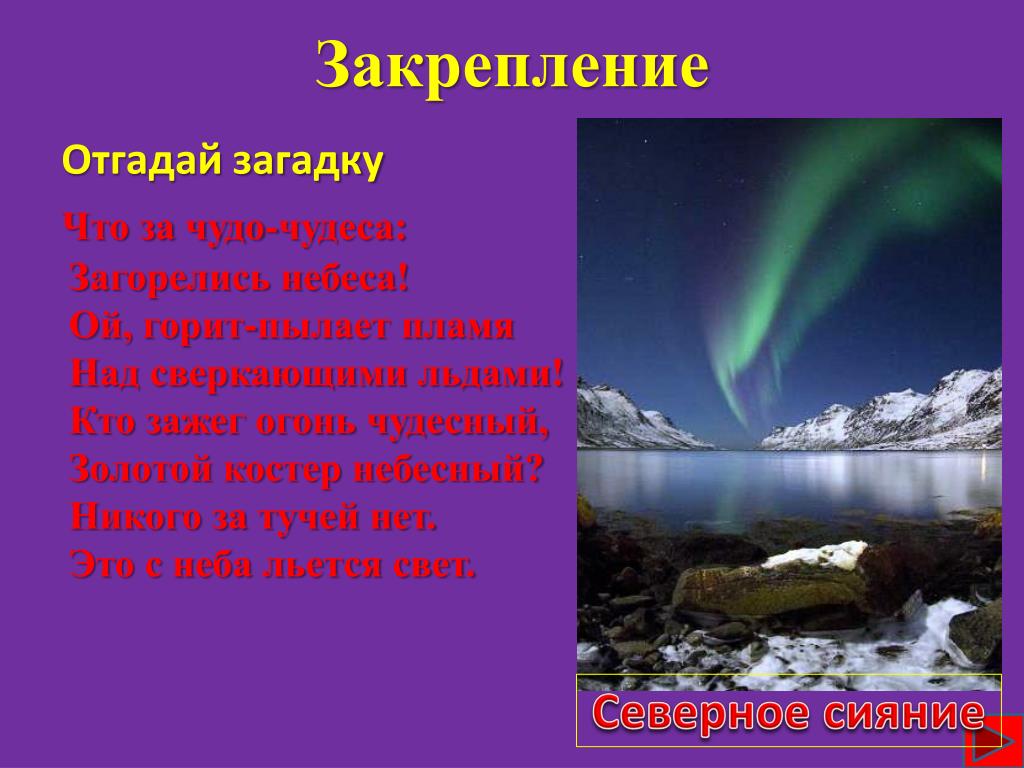 Закрепление

Отгадай загадку

Что за чудо-чудеса:
Загорелись небеса!
Ой, горит-пылает пламя
Над сверкающими льдами!
Кто зажег огонь чудесный,
Золотой костер небесный?
Никого за тучей нет.
Это с неба льется свет.

Северное сияние